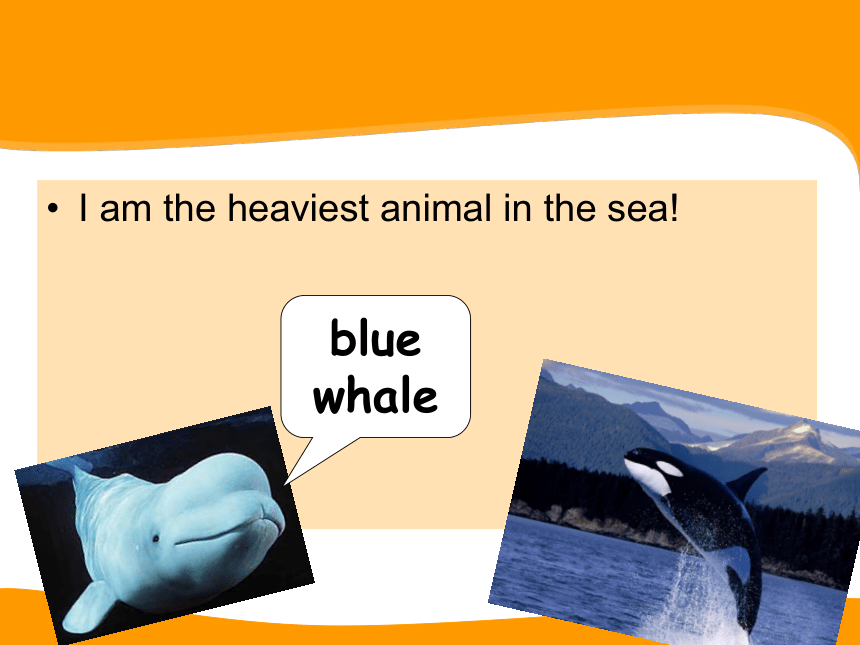 • I am the heaviest animal in the sea!

blue whale